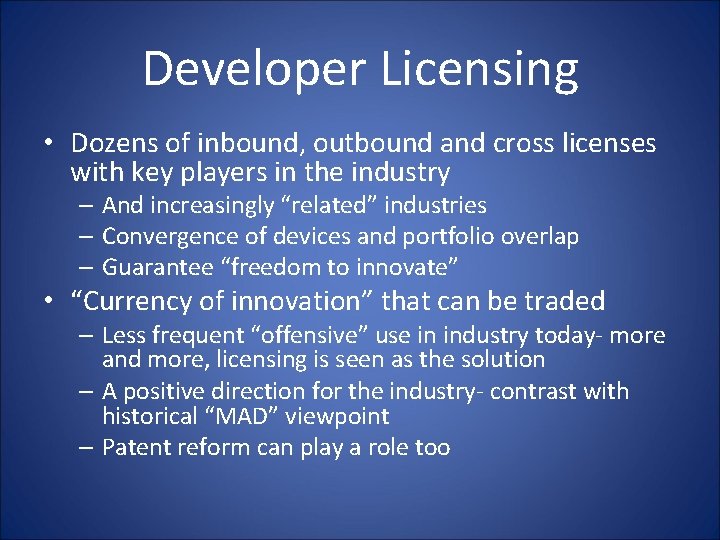 Developer Licensing

• Dozens of inbound, outbound and cross licenses with key players in the industry
– And increasingly “related” industries
– Convergence of devices and portfolio overlap
– Guarantee “freedom to innovate”

• “Currency of innovation” that can be traded
– Less frequent “offensive” use in industry today- more and more, licensing is seen as the solution
– A positive direction for the industry- contrast with historical “MAD” viewpoint
– Patent reform can play a role too